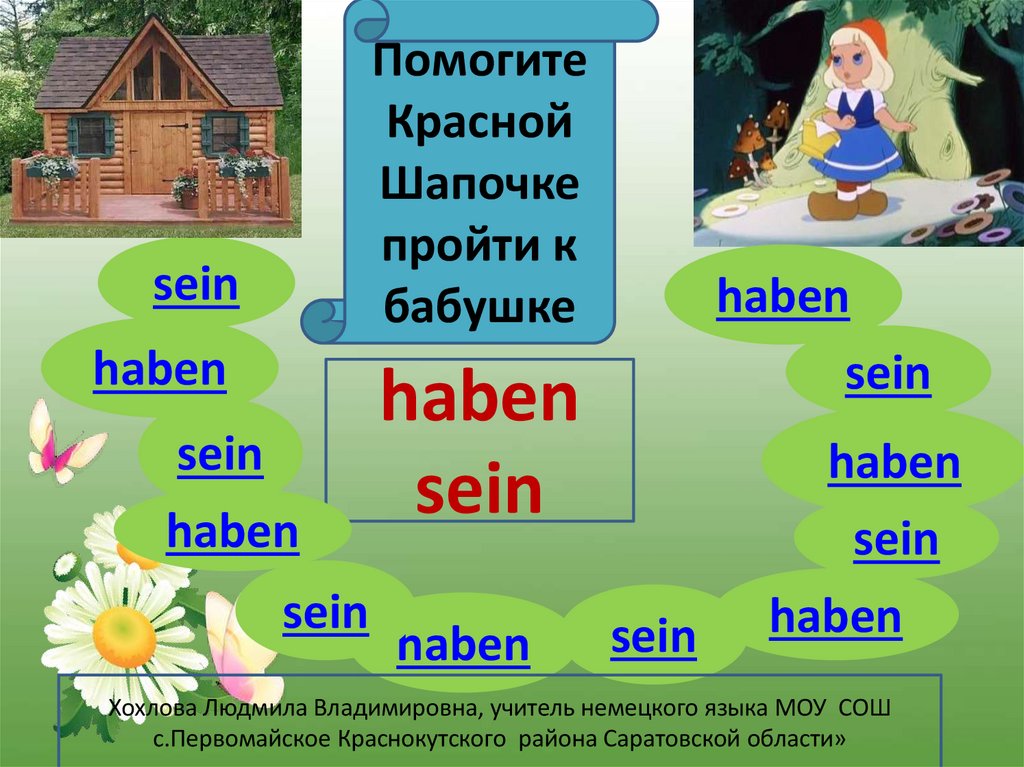 Помогите Красной Шапочке пройти к бабушке

haben
sein

sein
haben
sein
haben
sein
naben
sein

haben
sein
haben
sein
haben

Хохлова Людмила Владимировна, учитель немецкого языка МОУ СОШ с.Первомайское Краснокутского района Саратовской области»